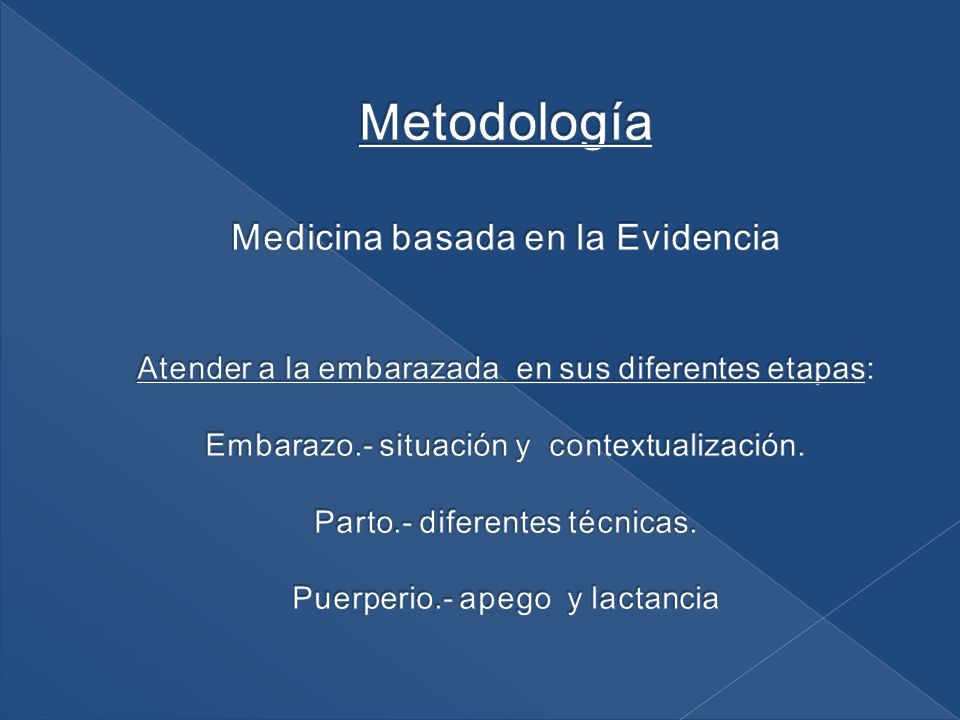 Metodología

Medicina basada en la Evidencia

Atender a la embarazada en sus diferentes etapas:

Embarazo.- situación y contextualización.

Parto.- diferentes técnicas.

Puerperio.- apego y lactancia